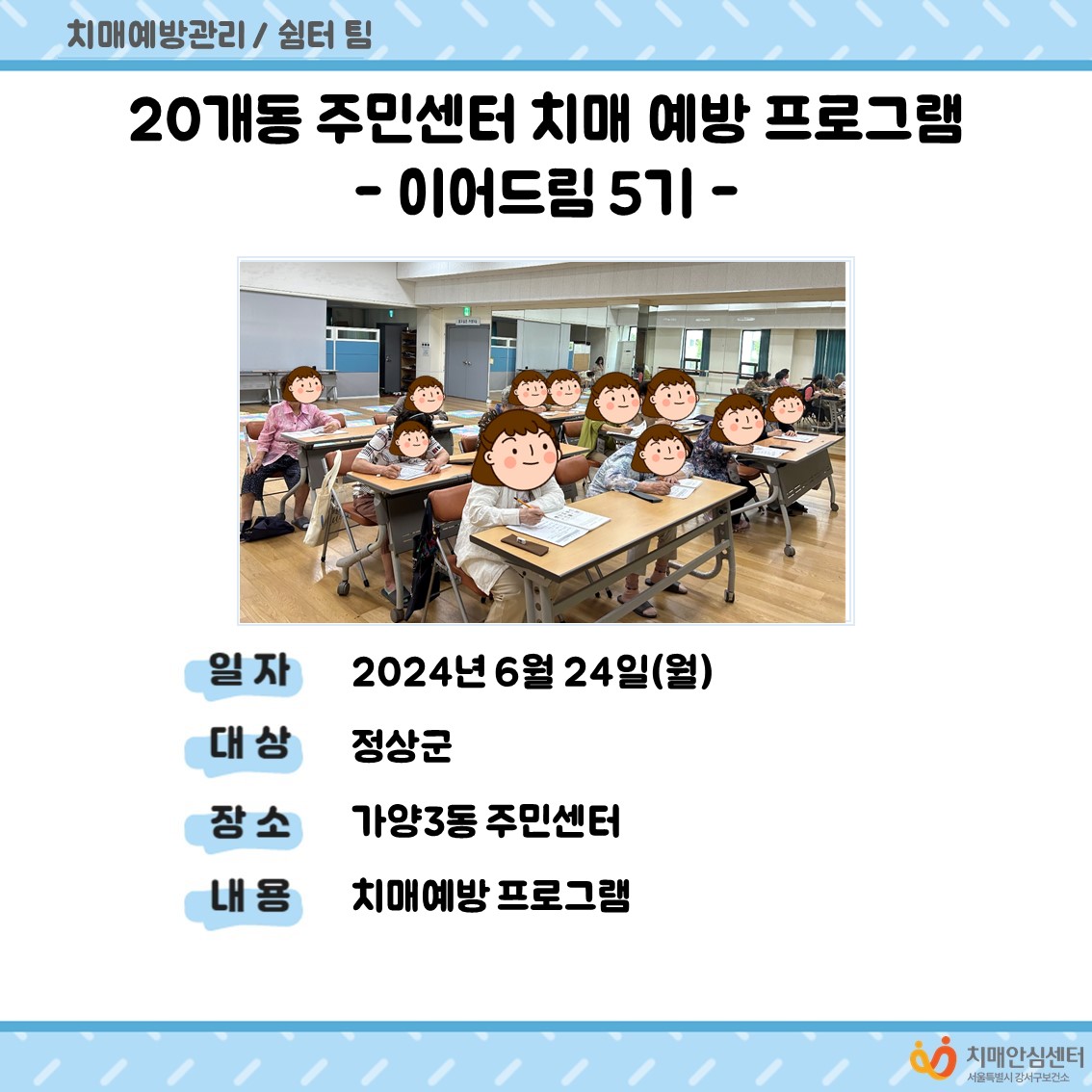 치매예방관리 / 쉼터 팀

20개동 주민센터 치매 예방 프로그램
- 이어드림 5기 -

일 자 2024년 6월 24일(월)

대 상 정상군

장 소 가양3동 주민센터

내 용 치매예방 프로그램

치매안심센터
서울특별시 강서구보건소